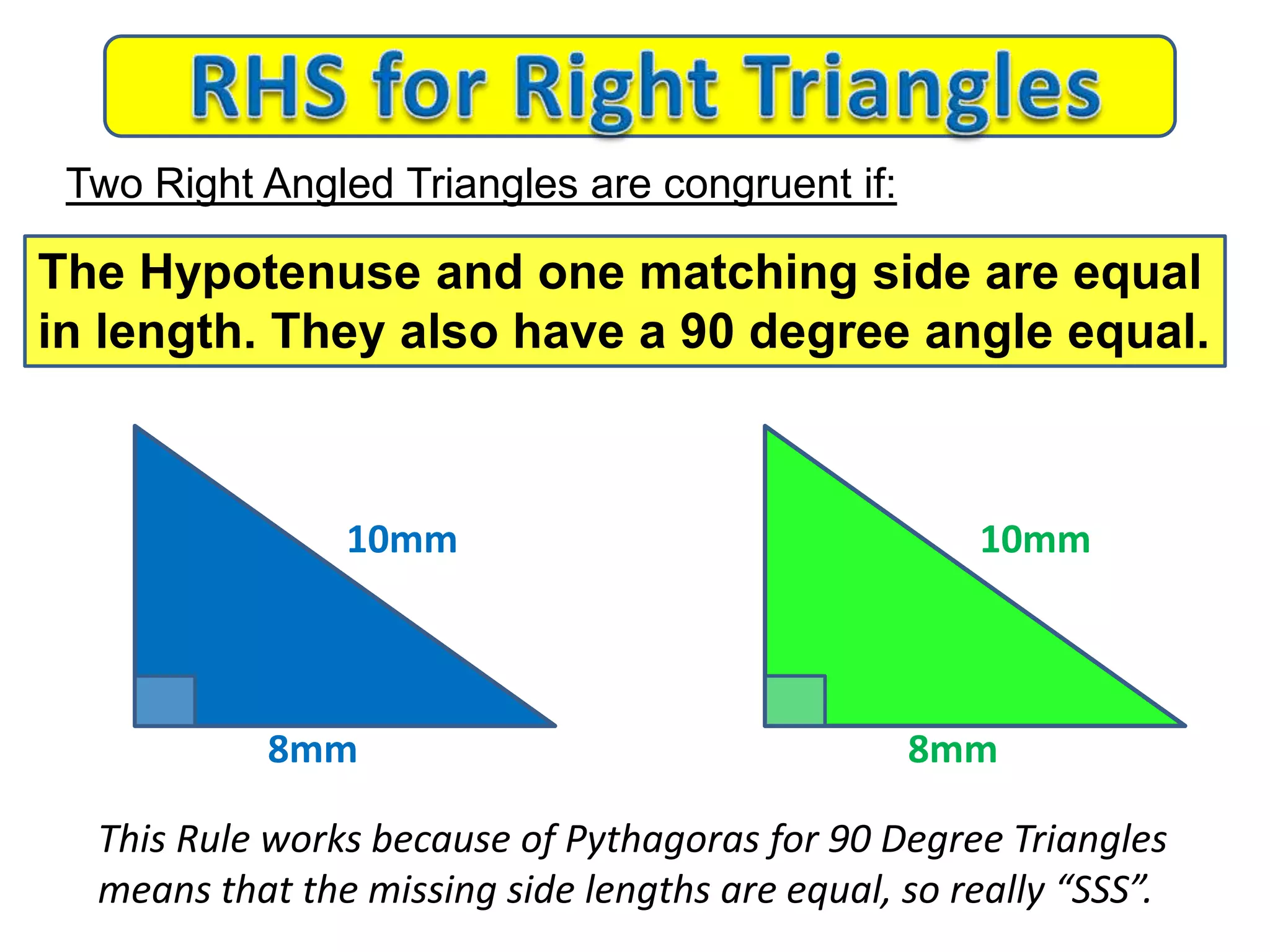 RHS for Right Triangles

Two Right Angled Triangles are congruent if:

The Hypotenuse and one matching side are equal in length. They also have a 90 degree angle equal.

10mm

8mm

10mm

8mm

This Rule works because of Pythagoras for 90 Degree Triangles means that the missing side lengths are equal, so really “SSS”.